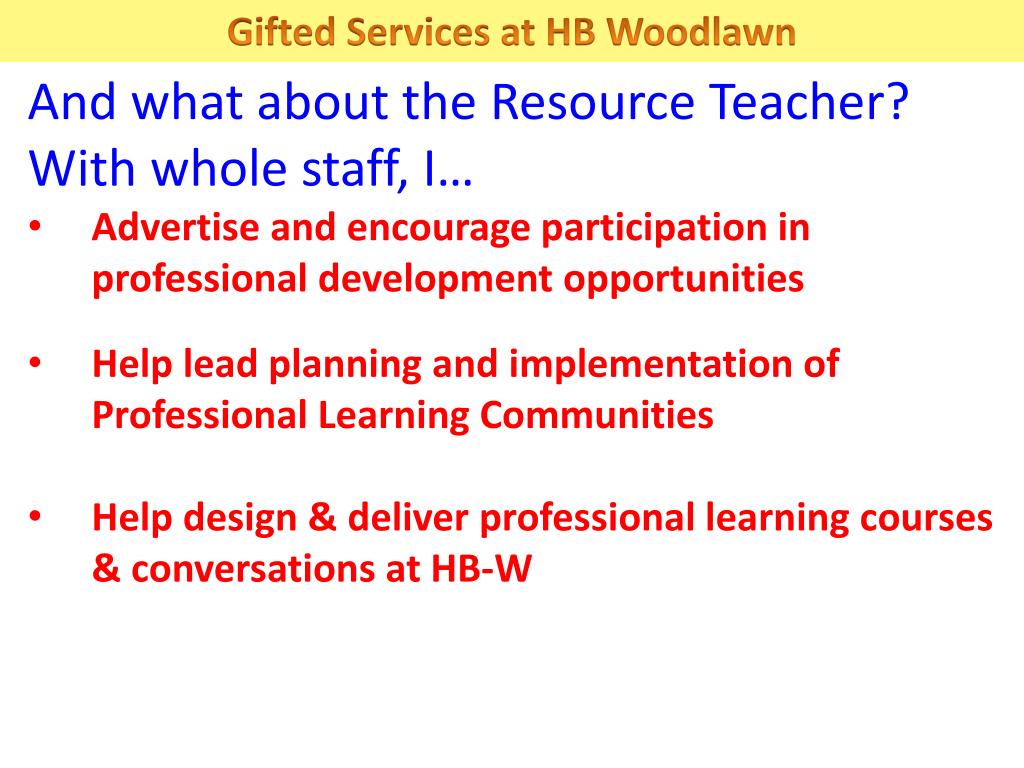 Gifted Services at HB Woodlawn

And what about the Resource Teacher?
With whole staff, I…

• Advertise and encourage participation in professional development opportunities

• Help lead planning and implementation of Professional Learning Communities

• Help design & deliver professional learning courses & conversations at HB-W